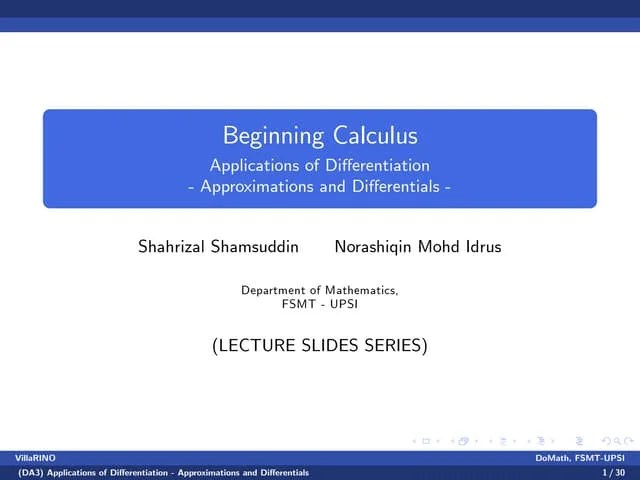 Beginning Calculus
Applications of Differentiation
- Approximations and Differentials -

Shahrizal Shamsuddin Norashiqin Mohd Idrus

Department of Mathematics,
FSMT - UPSI

(LECTURE SLIDES SERIES)

VillaRINO DoMath, FSMT-UPSI
(DA3) Applications of Differentiation - Approximations and Differentials 1 / 30